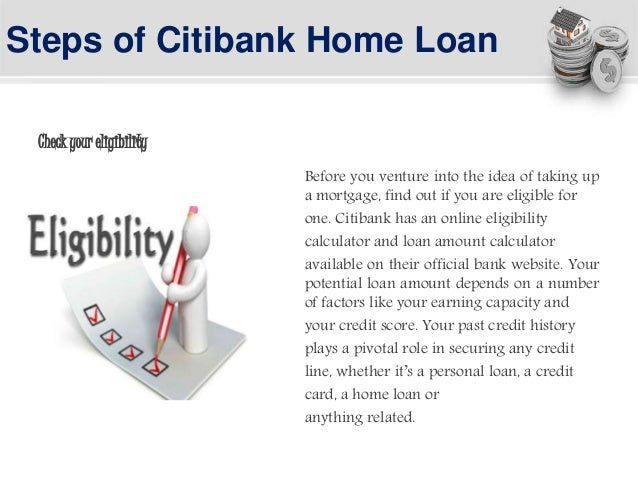 Steps of Citibank Home Loan

Check your eligibility

Eligibility

Before you venture into the idea of taking up a mortgage, find out if you are eligible for one. Citibank has an online eligibility calculator and loan amount calculator available on their official bank website. Your potential loan amount depends on a number of factors like your earning capacity and your credit score. Your past credit history plays a pivotal role in securing any credit line, whether it's a personal loan, a credit card, a home loan or anything related.